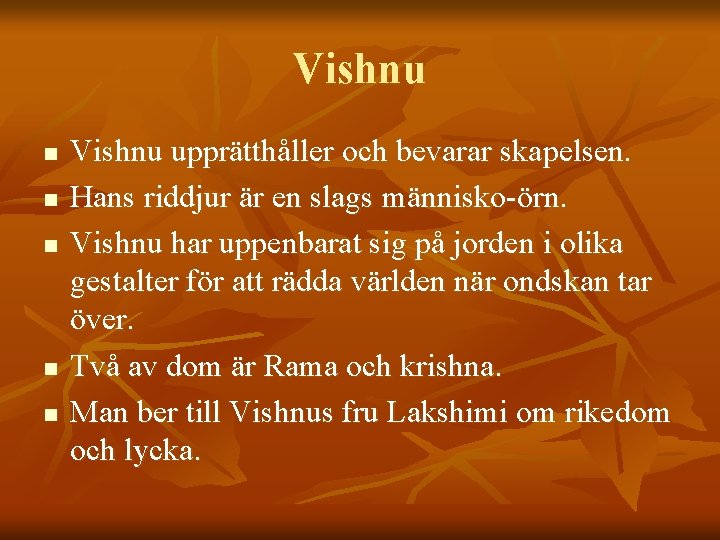 Vishnu

- Vishnu upprätthåller och bevarar skapelsen.
- Hans riddjur är en slags människo-örn.
- Vishnu har uppenbarat sig på jorden i olika gestalter för att rädda världen när ondskan tar över.
- Två av dom är Rama och krishna.
- Man ber till Vishnus fru Lakshimi om rikedom och lycka.